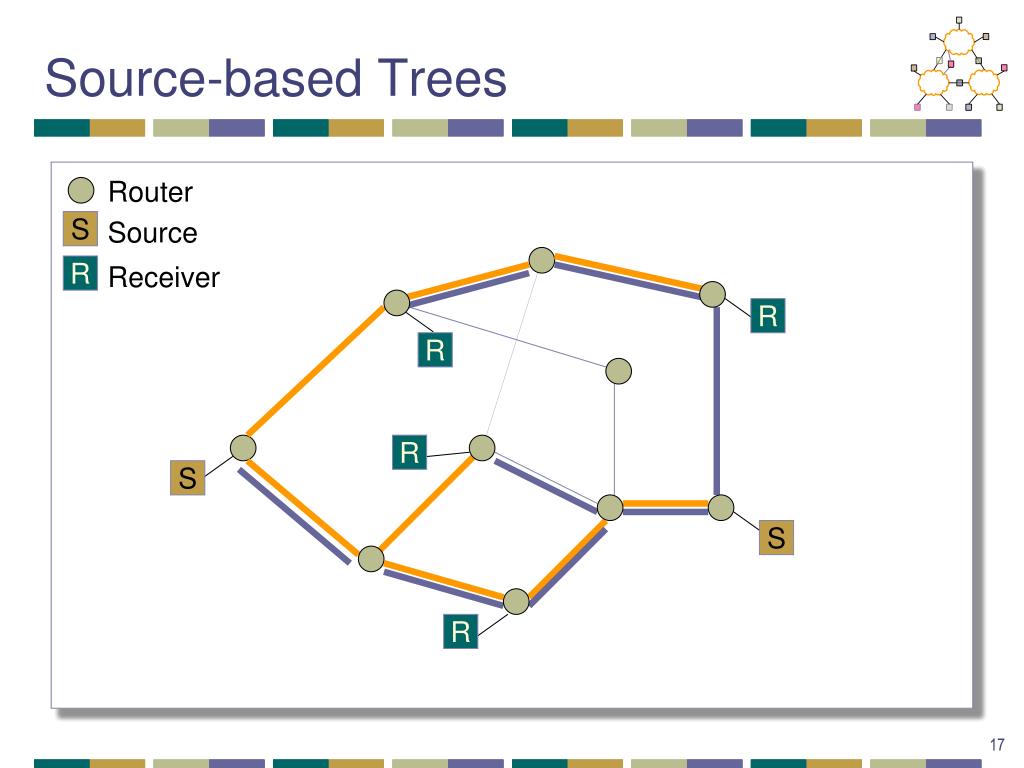 Source-based Trees

Router
S Source
R Receiver

R
R
R
S
S
R

17